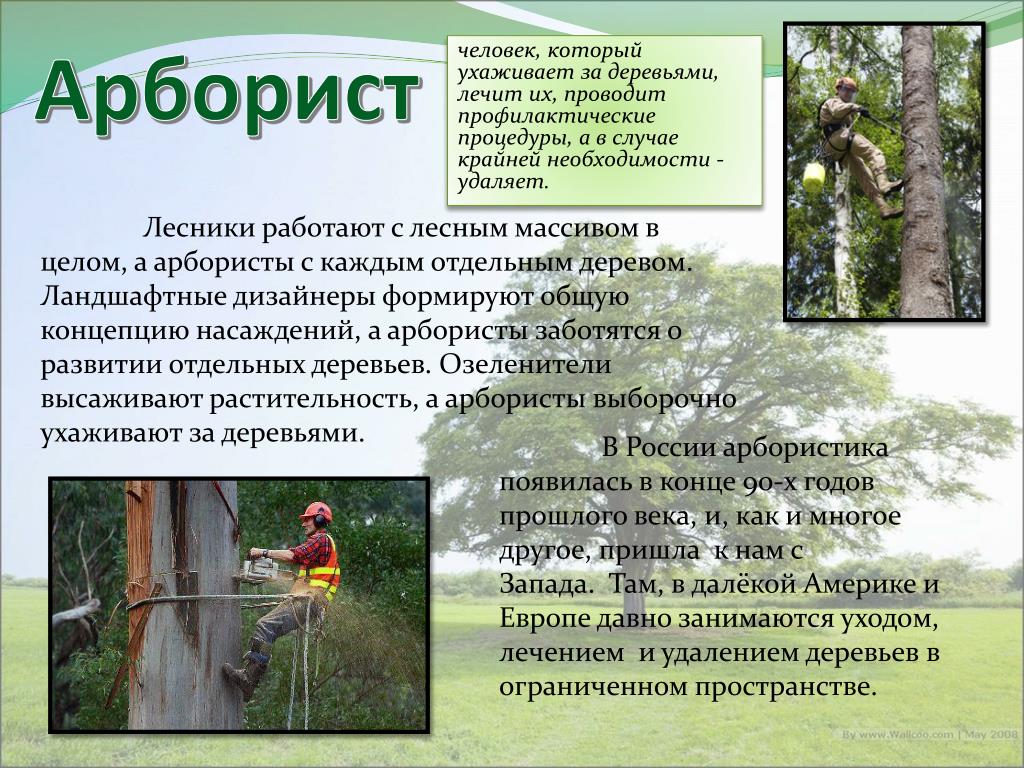 Арборист

человек, который ухаживает за деревьями, лечит их, проводит профилактические процедуры, а в случае крайней необходимости - удаляет.

Лесники работают с лесным массивом в целом, а арбористы с каждым отдельным деревом. Ландшафтные дизайнеры формируют общую концепцию насаждений, а арбористы заботятся о развитии отдельных деревьев. Озеленители высаживают растительность, а арбористы выборочно ухаживают за деревьями.

В России арбористика появилась в конце 90-х годов прошлого века, и, как и многое другое, пришла к нам с Запада. Там, в далёкой Америке и Европе давно занимаются уходом, лечением и удалением деревьев в ограниченном пространстве.

By www.Wallcoo.com | May 2008